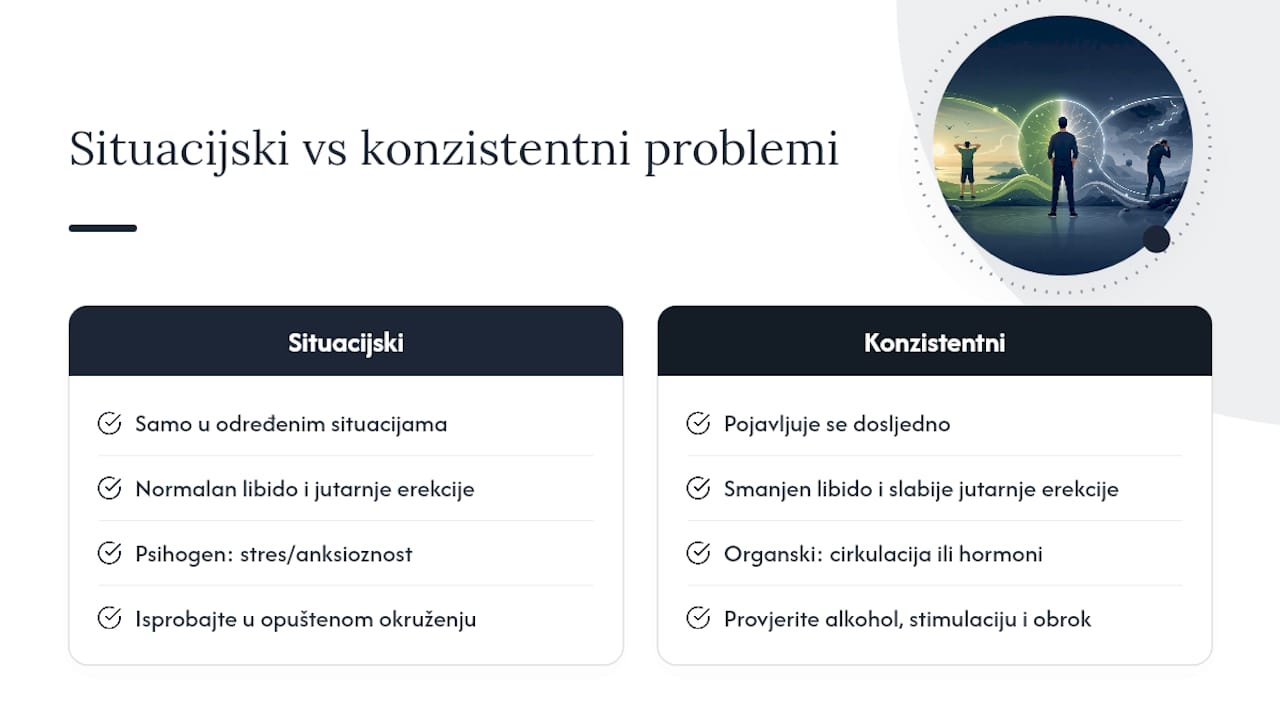 Situacijski vs konzistentni problemi

Situacijski

Samo u određenim situacijama

Normalan libido i jutarnje erekcije

Psihogen: stres/anksioznost

Isprobajte u opuštenom okruženju

Konzistentni

Pojavljuje se dosljedno

Smanjen libido i slabije jutarnje erekcije

Organski: cirkulacija ili hormoni

Provjerite alkohol, stimulaciju i obrok